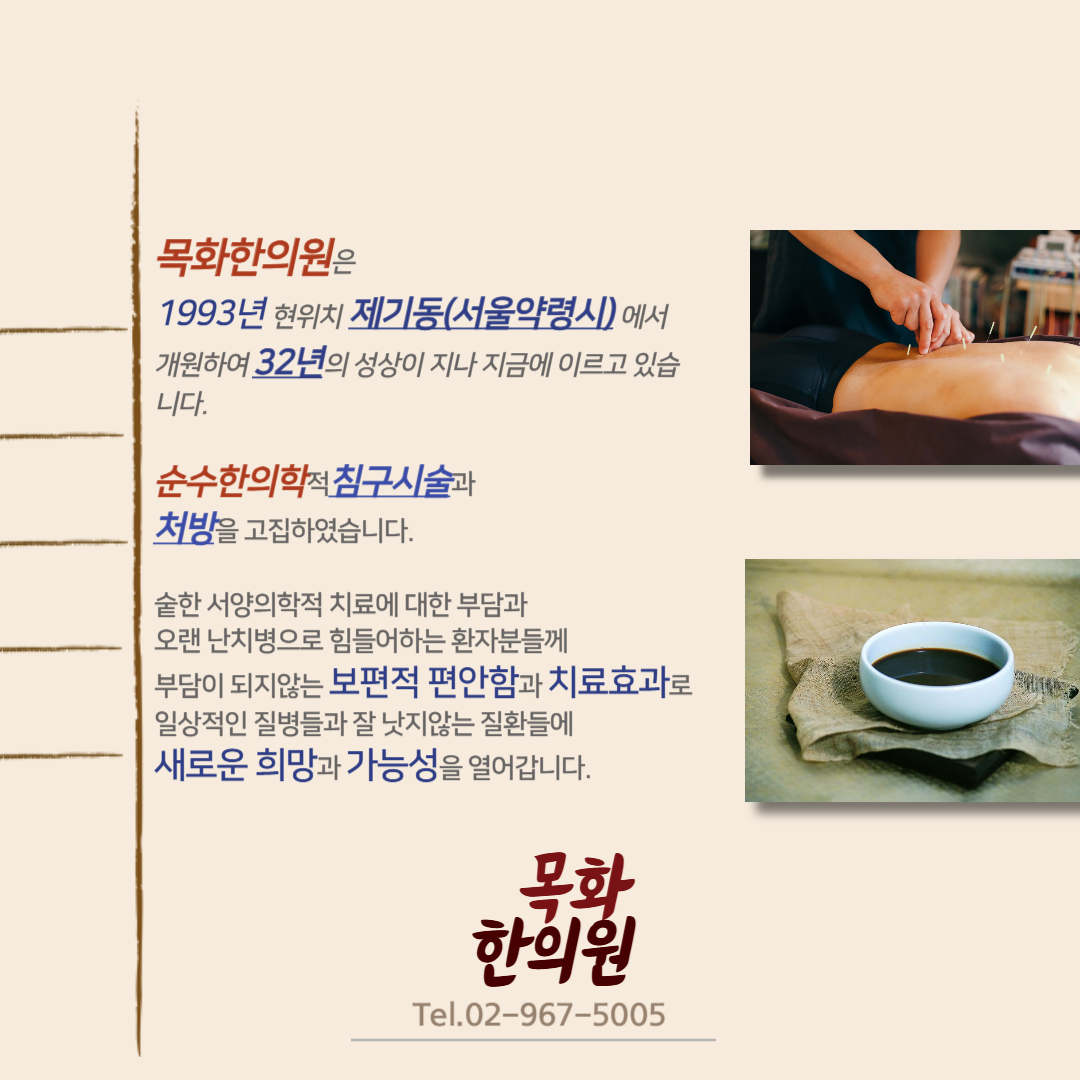 목화한의원은
1993년 현위치 제기동(서울약령시) 에서 개원하여 32년의 성상이 지나 지금에 이르고 있습니다.

순수한의학적 침구시술과
처방을 고집하였습니다.

숱한 서양의학적 치료에 대한 부담과
오랜 난치병으로 힘들어하는 환자분들께
부담이 되지않는 보편적 편안함과 치료효과로
일상적인 질병들과 잘 낫지않는 질환들에
새로운 희망과 가능성을 열어갑니다.

목화
한의원
Tel.02-967-5005